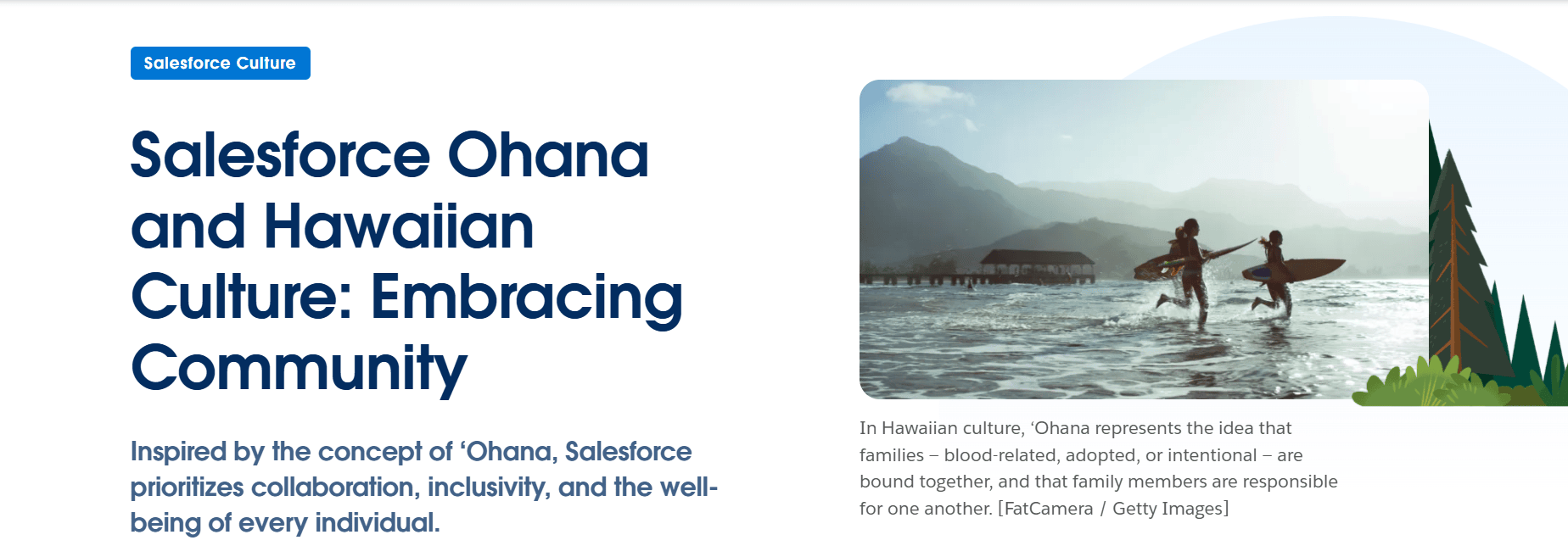 Salesforce Culture

Salesforce Ohana and Hawaiian Culture: Embracing Community

Inspired by the concept of ‘Ohana, Salesforce prioritizes collaboration, inclusivity, and the well-being of every individual.

In Hawaiian culture, ‘Ohana represents the idea that families – blood-related, adopted, or intentional – are bound together, and that family members are responsible for one another. [FatCamera / Getty Images]